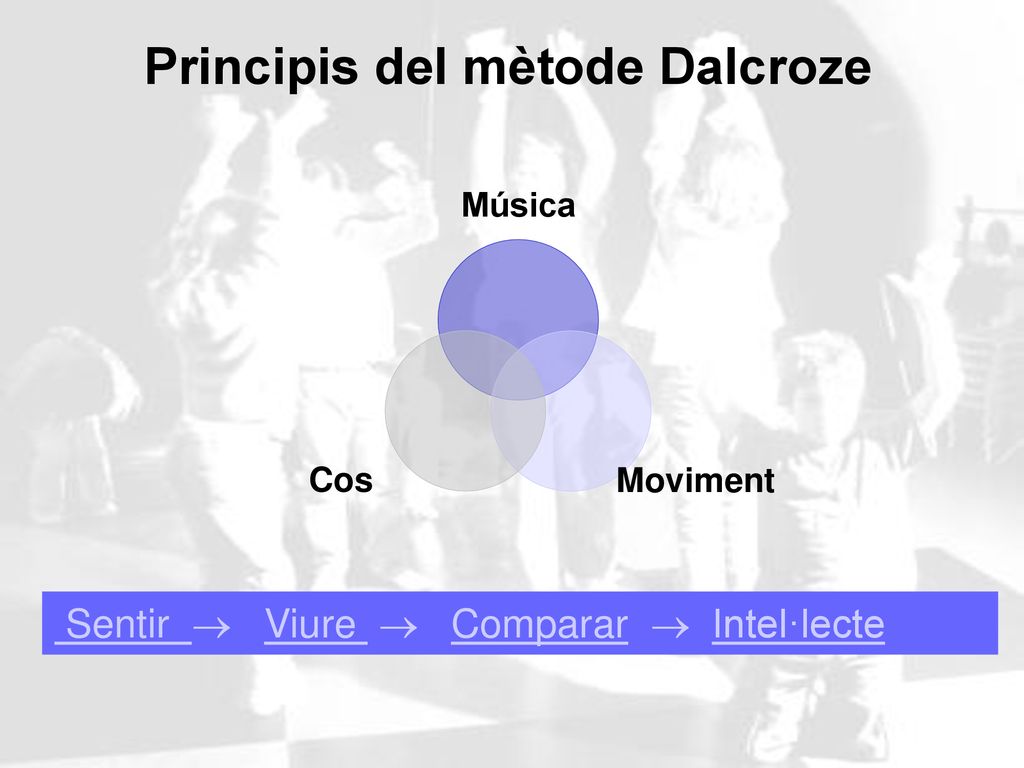 Principis del mètode Dalcroze

Música

Cos

Moviment

Sentir → Viure → Comparar → Intel·lecte